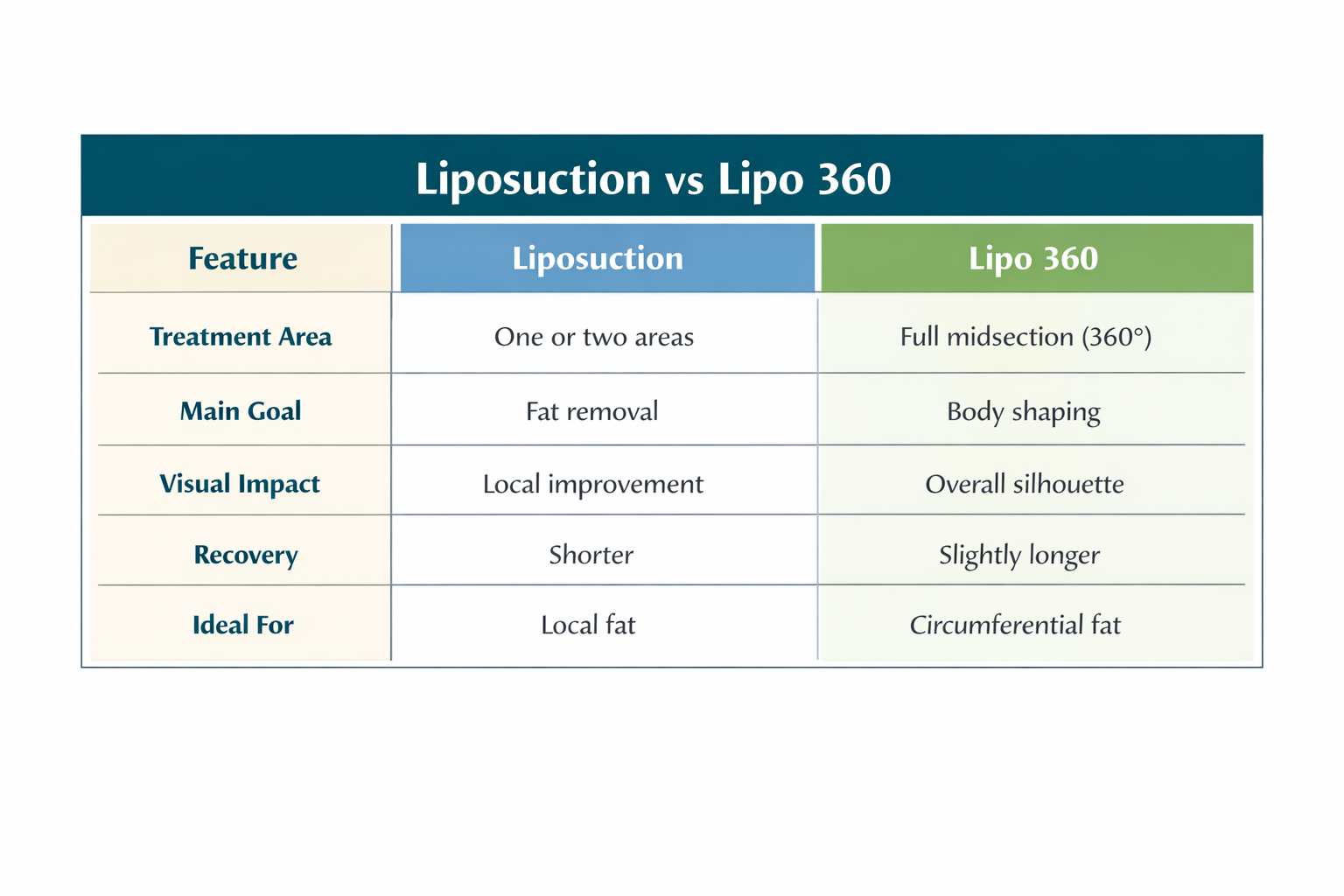 Liposuction vs Lipo 360

| Feature | Liposuction | Lipo 360 |
|---|---|---|
| Treatment Area | One or two areas | Full midsection (360°) |
| Main Goal | Fat removal | Body shaping |
| Visual Impact | Local improvement | Overall silhouette |
| Recovery | Shorter | Slightly longer |
| Ideal For | Local fat | Circumferential fat |